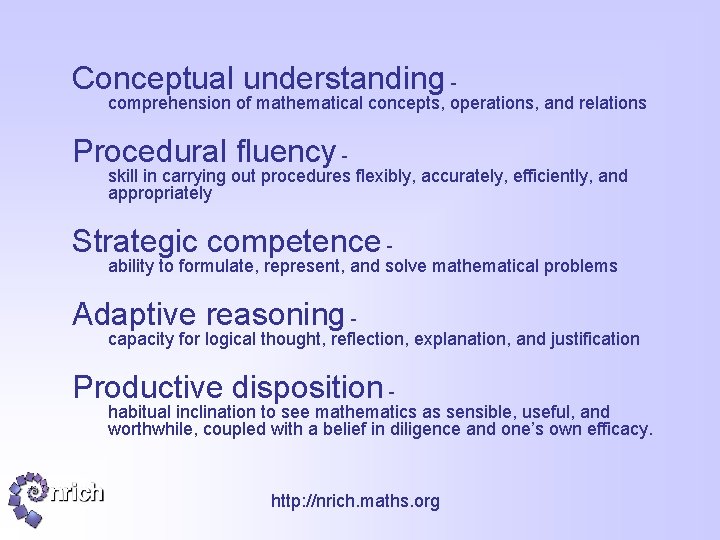 Conceptual understanding -
comprehension of mathematical concepts, operations, and relations

Procedural fluency -
skill in carrying out procedures flexibly, accurately, efficiently, and appropriately

Strategic competence -
ability to formulate, represent, and solve mathematical problems

Adaptive reasoning -
capacity for logical thought, reflection, explanation, and justification

Productive disposition -
habitual inclination to see mathematics as sensible, useful, and worthwhile, coupled with a belief in diligence and one's own efficacy.

nrich

http://nrich.maths.org